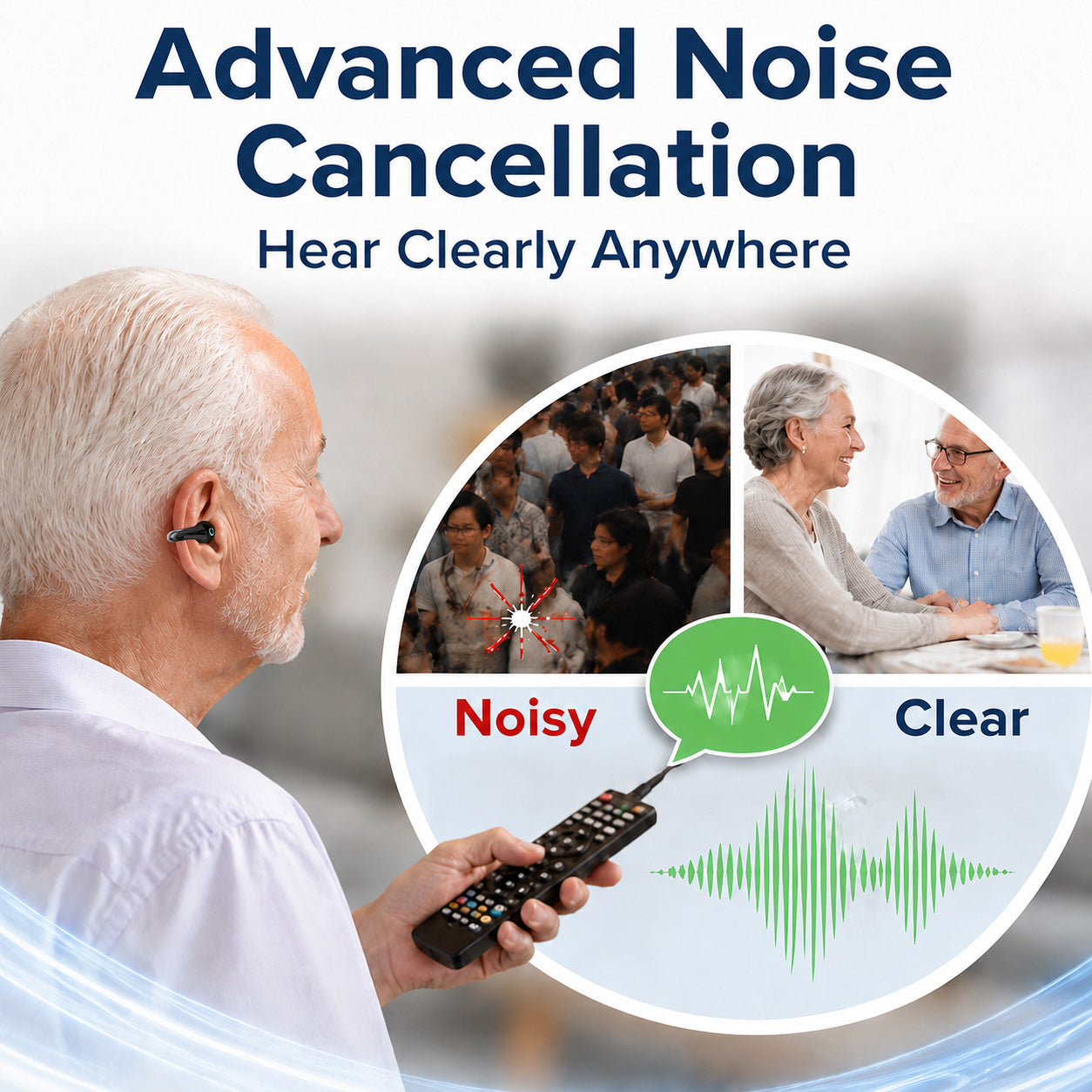 Advanced Noise Cancellation
Hear Clearly Anywhere

Noisy

Clear